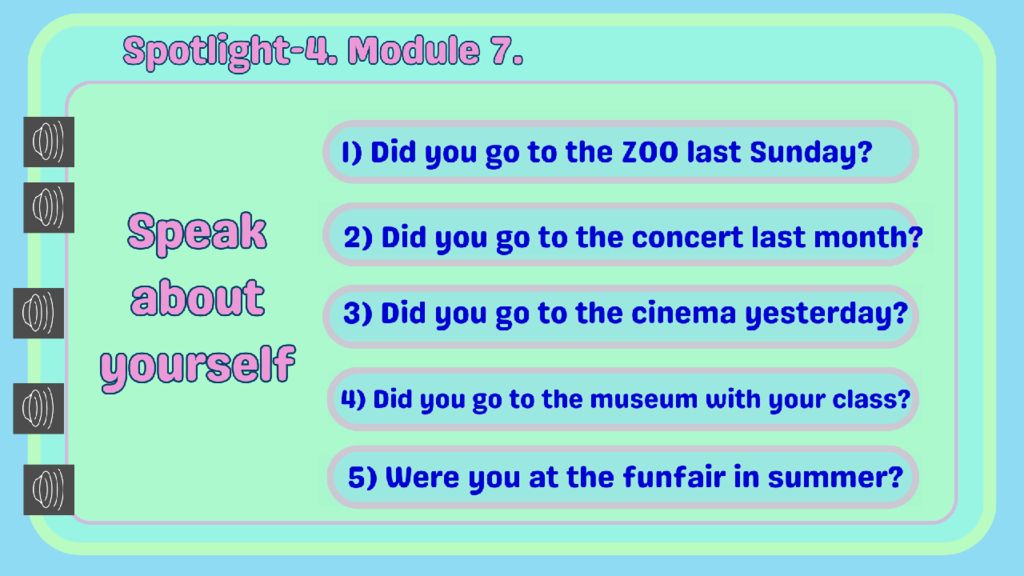 Spotlight-4. Module 7.

Speak about yourself

1) Did you go to the ZOO last Sunday?

2) Did you go to the concert last month?

3) Did you go to the cinema yesterday?

4) Did you go to the museum with your class?

5) Were you at the funfair in summer?